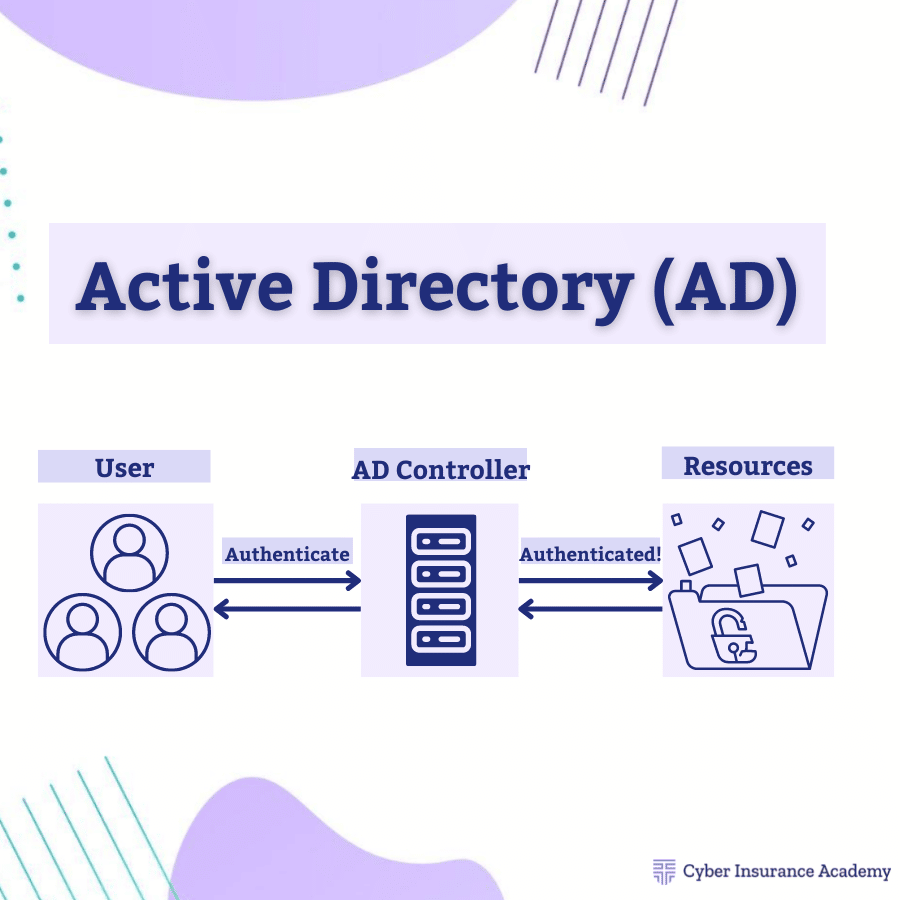 Active Directory (AD)

User

AD Controller

Resources

Authenticate

Authenticated!

Cyber Insurance Academy